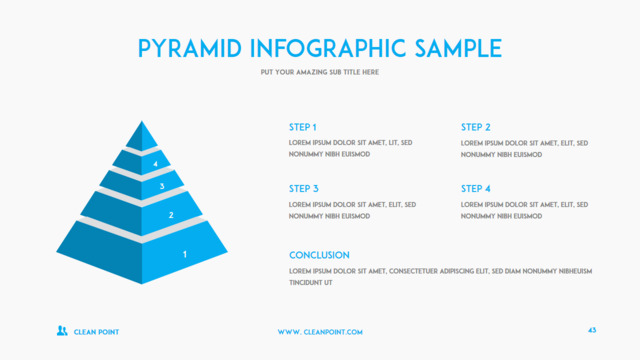 PYRAMID INFOGRAPHIC SAMPLE

PUT YOUR AMAZING SUB TITLE HERE

4

3

2

1

STEP 1

LOREM IPSUM DOLOR SIT AMET, LIT, SED NONUMMY NIBH EUISMOD

STEP 2

LOREM IPSUM DOLOR SIT AMET, ELIT, SED NONUMMY NIBH EUISMOD

STEP 3

LOREM IPSUM DOLOR SIT AMET, ELIT, SED NONUMMY NIBH EUISMOD

STEP 4

LOREM IPSUM DOLOR SIT AMET, ELIT, SED NONUMMY NIBH EUISMOD

CONCLUSION

LOREM IPSUM DOLOR SIT AMET, CONSECTETUER ADIPISCING ELIT, SED DIAM NONUMMY NIBHEUISM TINCIDUNT UT

CLEAN POINT

WWW. CLEANPOINT.COM

43